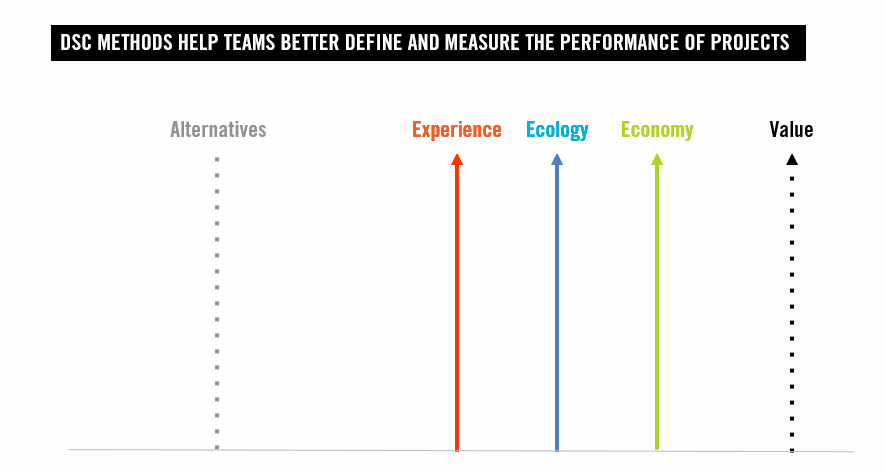 DSC METHODS HELP TEAMS BETTER DEFINE AND MEASURE THE PERFORMANCE OF PROJECTS

Alternatives

Experience

Ecology

Economy

Value